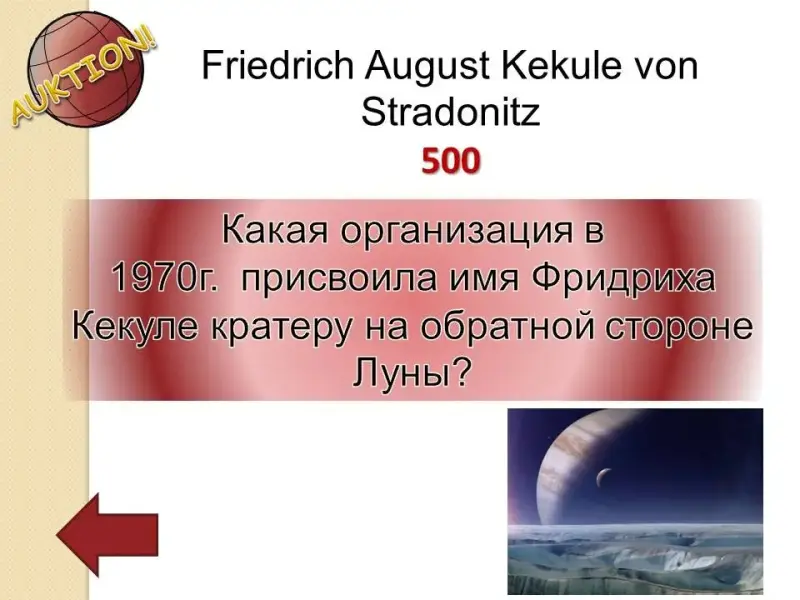 AUKTION!

Friedrich August Kekule von Stradonitz

500

Какая организация в 1970г. присвоила имя Фридриха Кекуле кратеру на обратной стороне Луны?